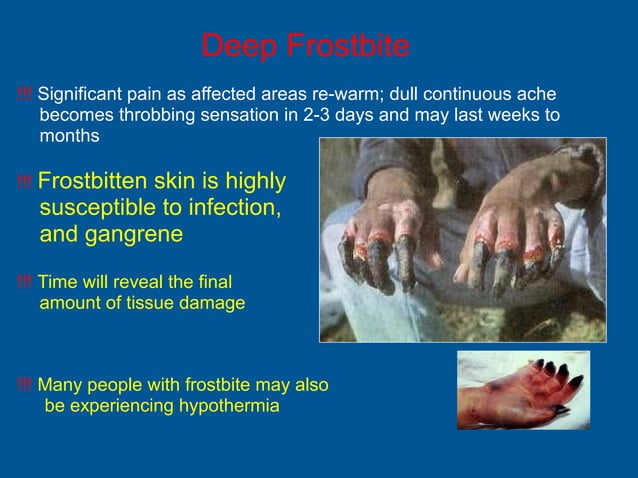 Deep Frostbite

!!! Significant pain as affected areas re-warm; dull continuous ache becomes throbbing sensation in 2-3 days and may last weeks to months

!!! Frostbitten skin is highly susceptible to infection, and gangrene

!!! Time will reveal the final amount of tissue damage

!!! Many people with frostbite may also be experiencing hypothermia